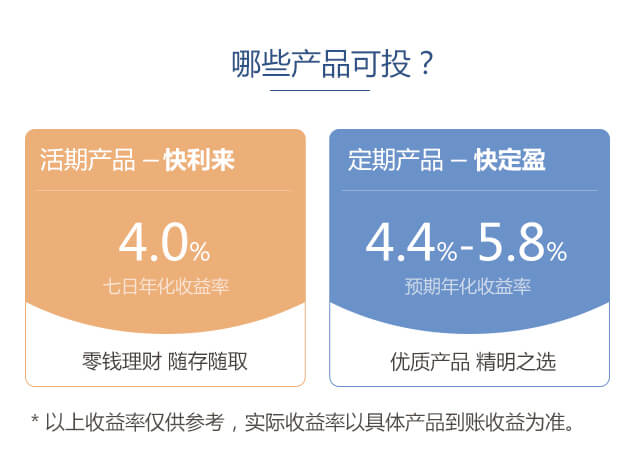 哪些产品可投？

活期产品 – 快利来

4.0%

七日年化收益率

零钱理财 随存随取

定期产品 – 快定盈

4.4%-5.8%

预期年化收益率

优质产品 精明之选

* 以上收益率仅供参考，实际收益率以具体产品到账收益为准。